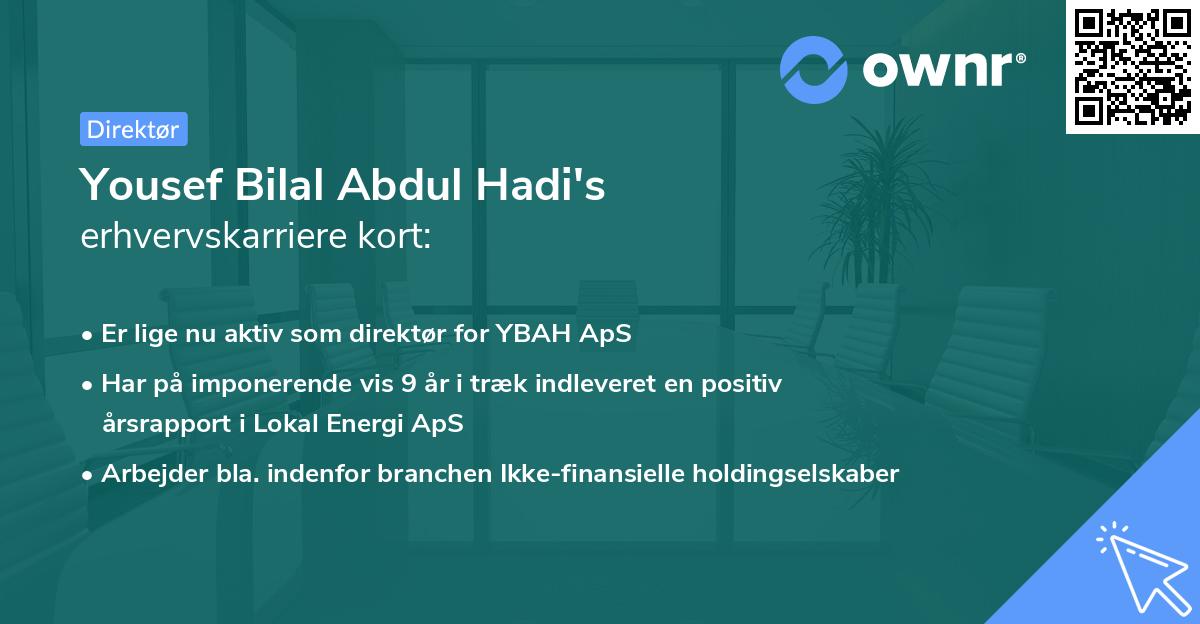 ownr®

Direktør

Yousef Bilal Abdul Hadi's
erhvervskarriere kort:

• Er lige nu aktiv som direktør for YBAH ApS
• Har på imponerende vis 9 år i træk indleveret en positiv årsrapport i Lokal Energi ApS
• Arbejder bla. indenfor branchen Ikke-finansielle holdingselskaber